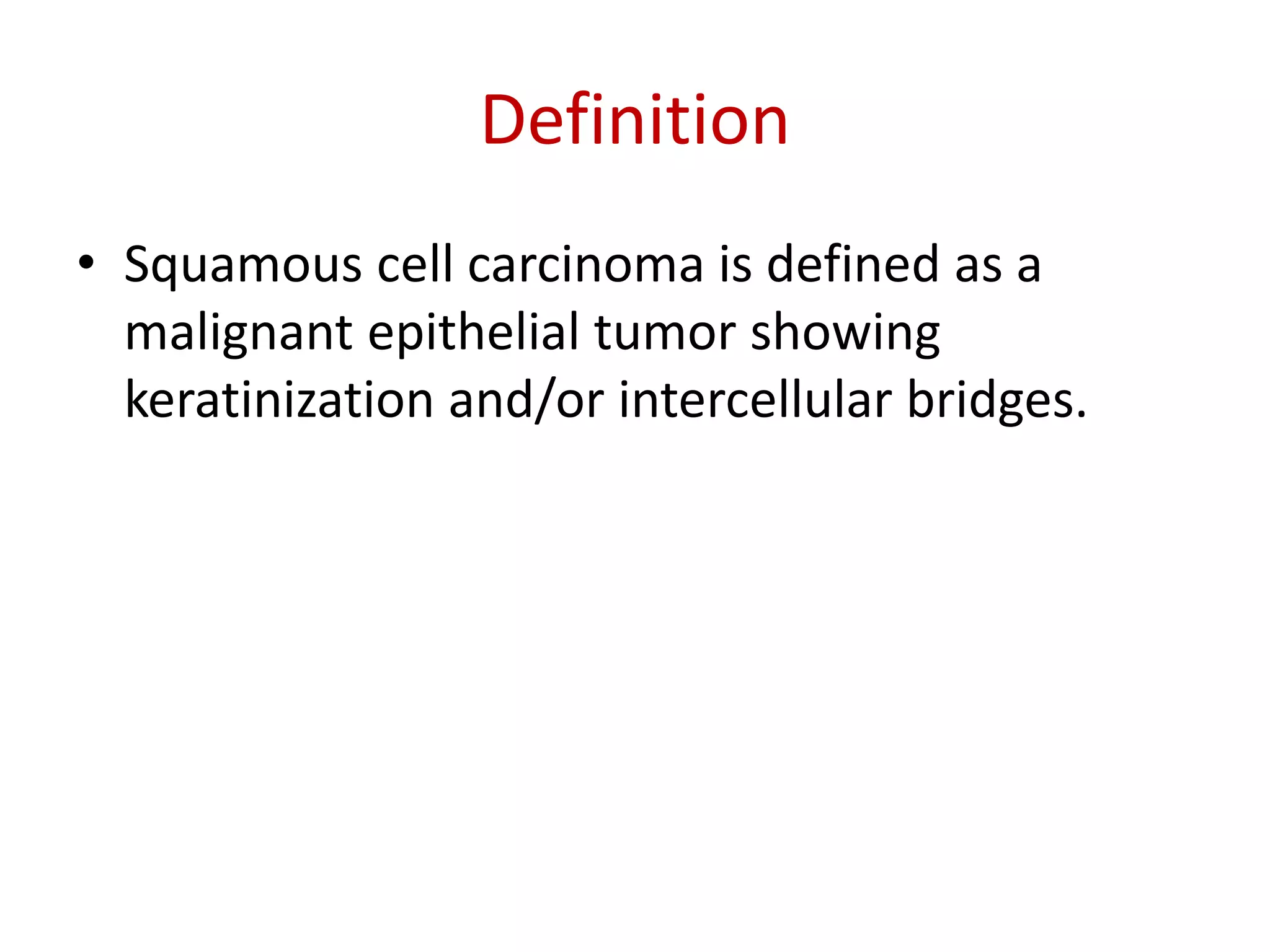 Definition

• Squamous cell carcinoma is defined as a malignant epithelial tumor showing keratinization and/or intercellular bridges.